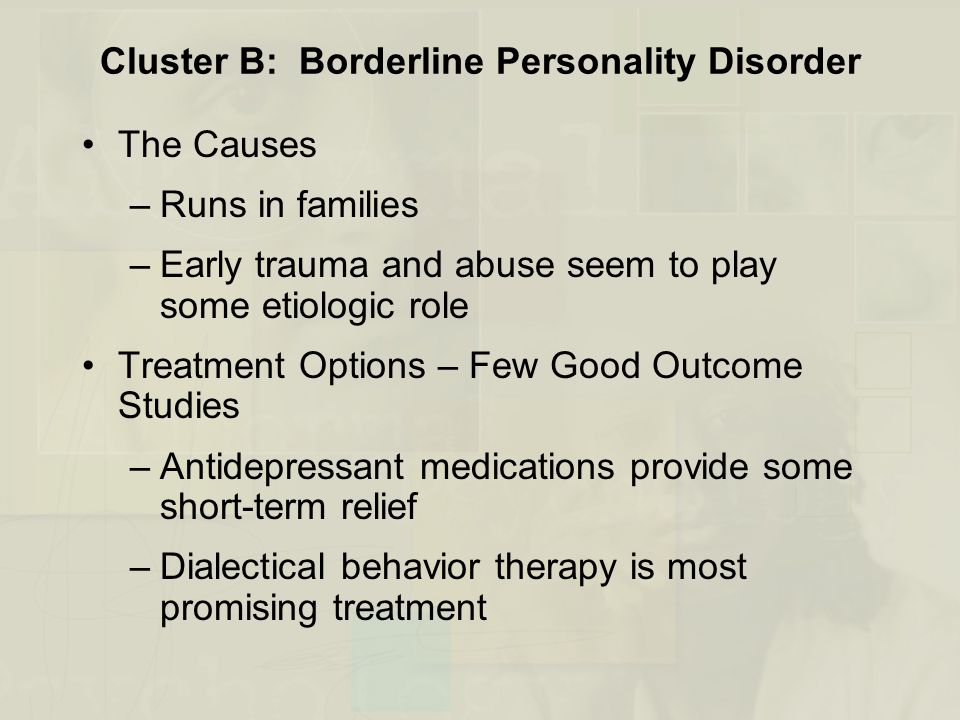 Cluster B: Borderline Personality Disorder

• The Causes
– Runs in families
– Early trauma and abuse seem to play some etiologic role

• Treatment Options – Few Good Outcome Studies
– Antidepressant medications provide some short-term relief
– Dialectical behavior therapy is most promising treatment